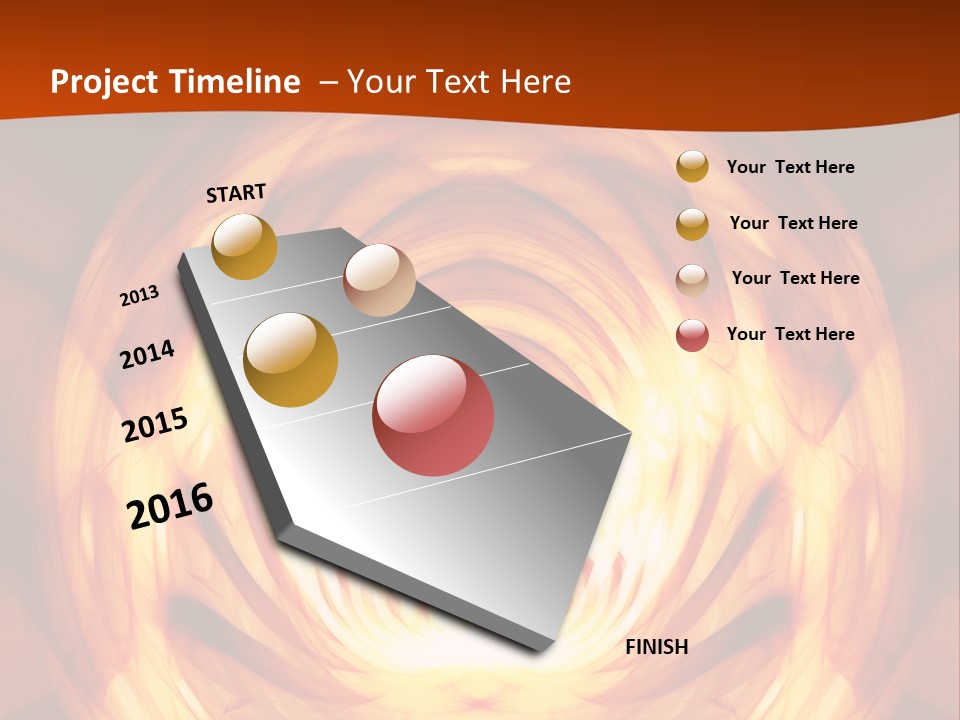 Project Timeline – Your Text Here

START

2013

2014

2015

2016

FINISH

Your Text Here

Your Text Here

Your Text Here

Your Text Here